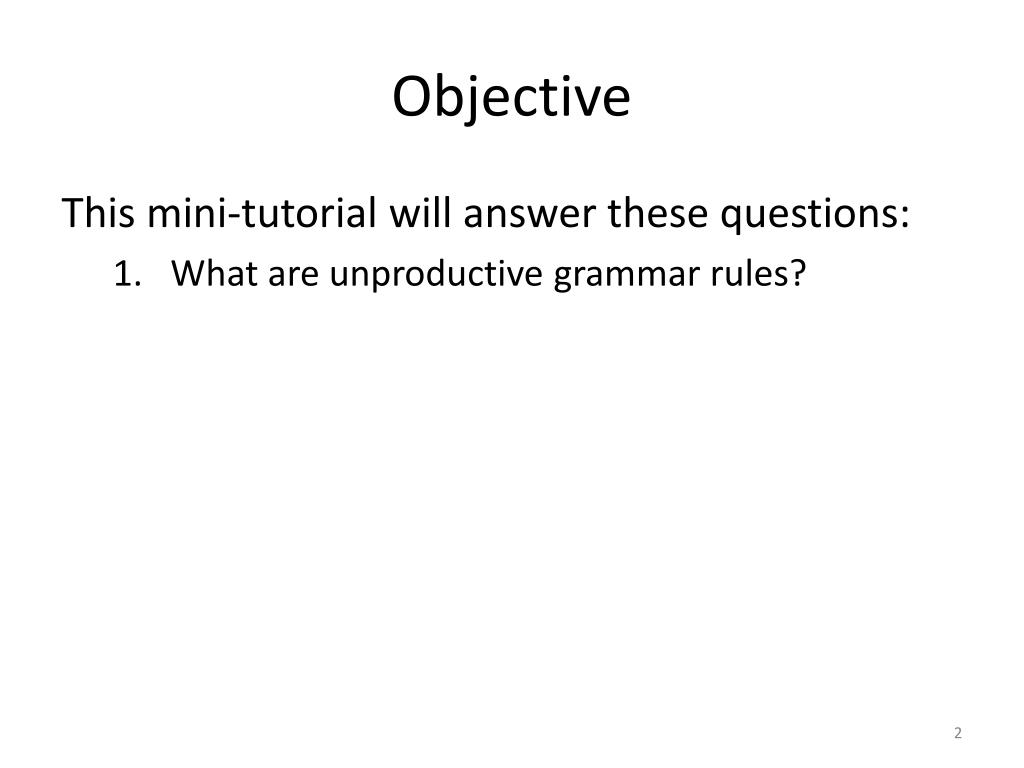 Objective

This mini-tutorial will answer these questions:

1. What are unproductive grammar rules?

2